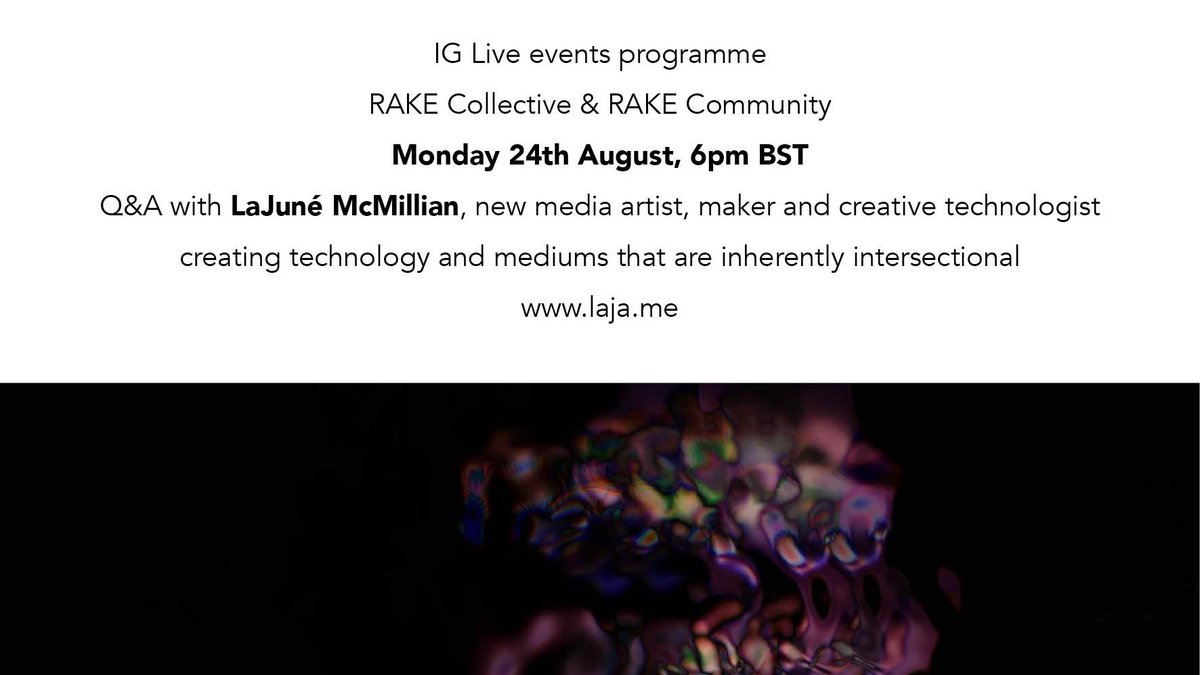 IG Live events programme

RAKE Collective & RAKE Community

Monday 24th August, 6pm BST

Q&A with LaJuné McMillian, new media artist, maker and creative technologist creating technology and mediums that are inherently intersectional

www.laja.me